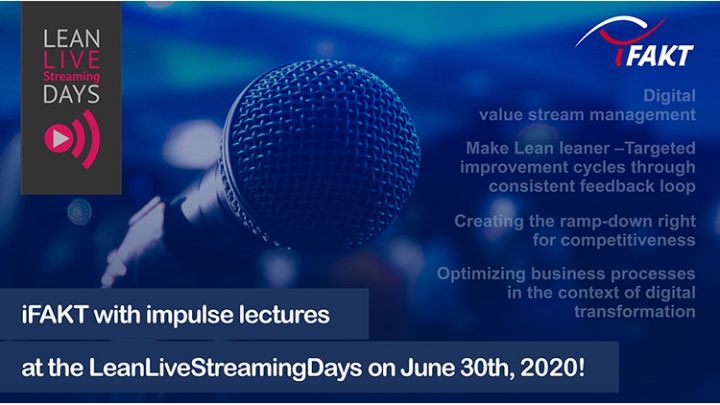 LEAN
LIVE
Streaming
DAYS

iFAKT

Digital
value stream management

Make Lean leaner –Targeted improvement cycles through consistent feedback loop

Creating the ramp-down right for competitiveness

Optimizing business processes in the context of digital transformation

iFAKT with impulse lectures

at the LeanLiveStreamingDays on June 30th, 2020!